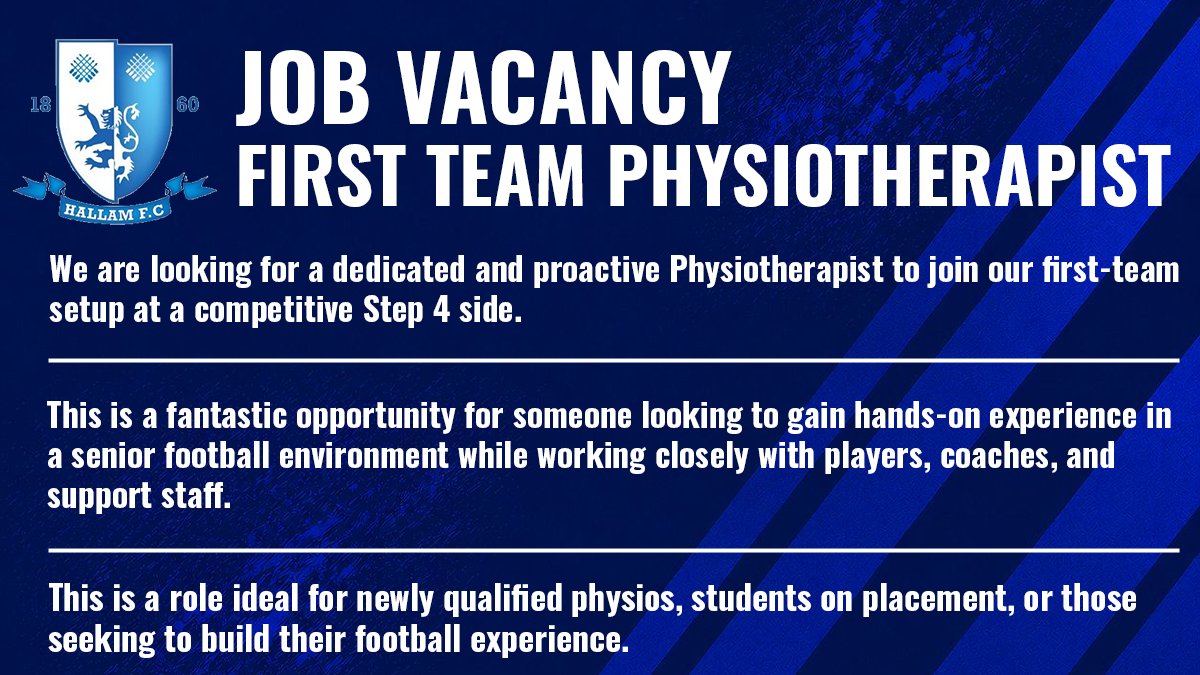 18 60
HALLAM F.C

JOB VACANCY
FIRST TEAM PHYSIOTHERAPIST

We are looking for a dedicated and proactive Physiotherapist to join our first-team setup at a competitive Step 4 side.

This is a fantastic opportunity for someone looking to gain hands-on experience in a senior football environment while working closely with players, coaches, and support staff.

This is a role ideal for newly qualified physios, students on placement, or those seeking to build their football experience.